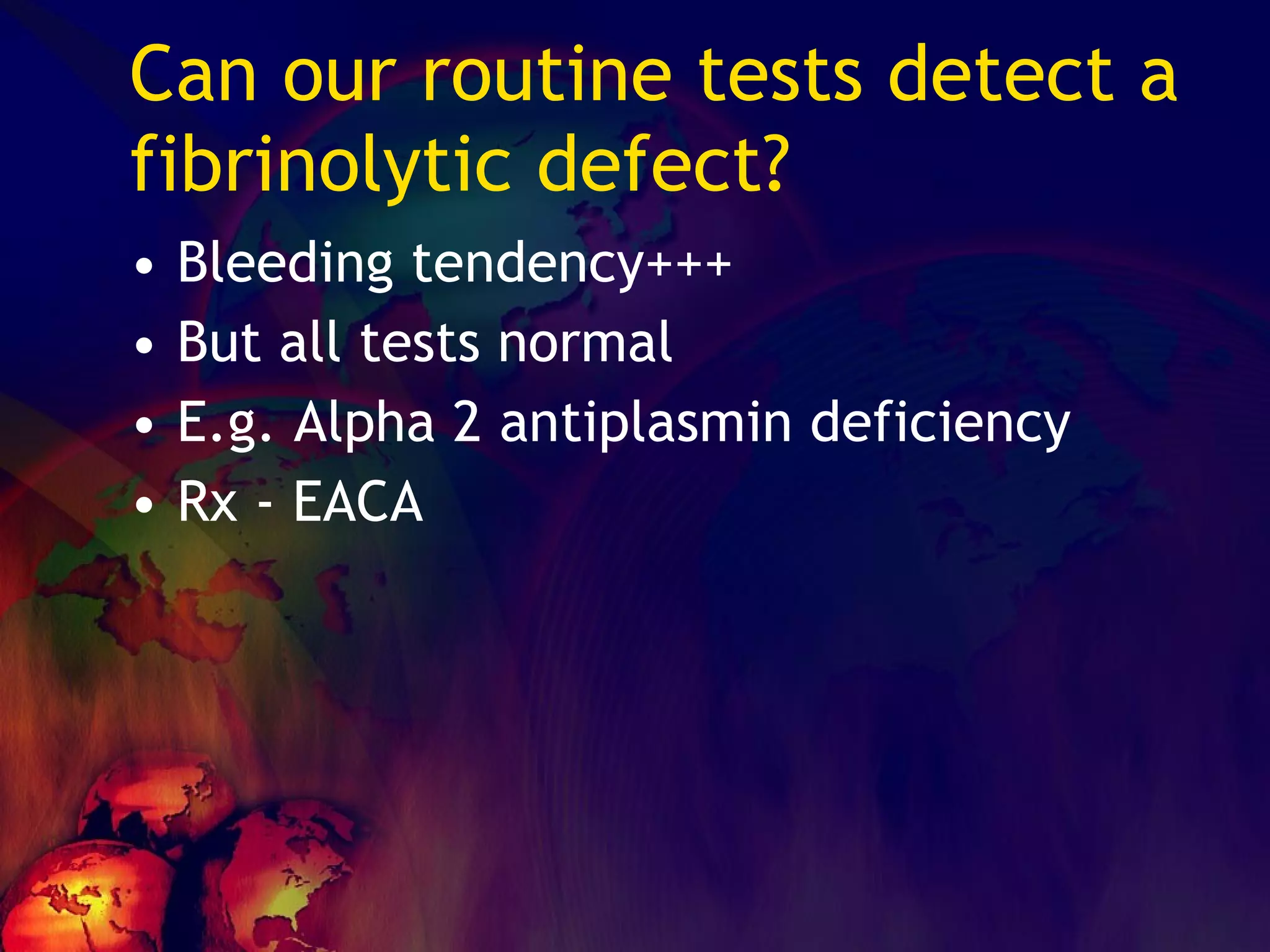 Can our routine tests detect a fibrinolytic defect?

• Bleeding tendency+++
• But all tests normal
• E.g. Alpha 2 antiplasmin deficiency
• Rx - EACA